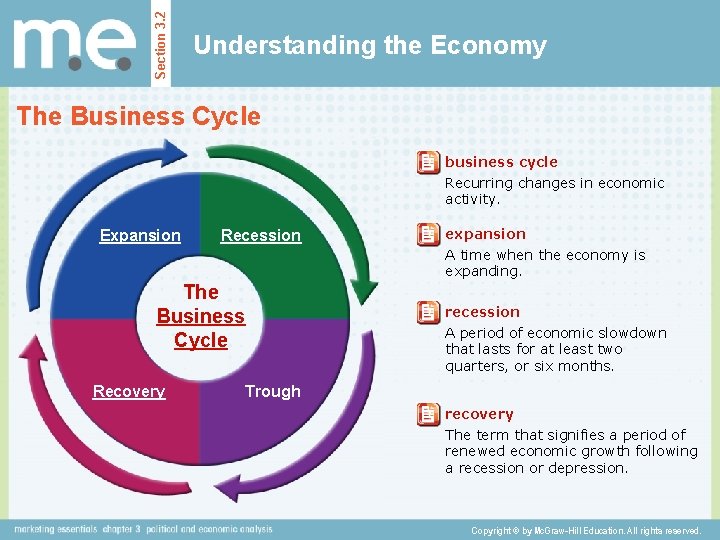 m.e. Section 3.2

Understanding the Economy

The Business Cycle

Expansion

Recession

The Business Cycle

Recovery

Trough

business cycle
Recurring changes in economic activity.

expansion
A time when the economy is expanding.

recession
A period of economic slowdown that lasts for at least two quarters, or six months.

recovery
The term that signifies a period of renewed economic growth following a recession or depression.

marketing essentials chapter 3 political and economic analysis

Copyright © by McGraw-Hill Education. All rights reserved.